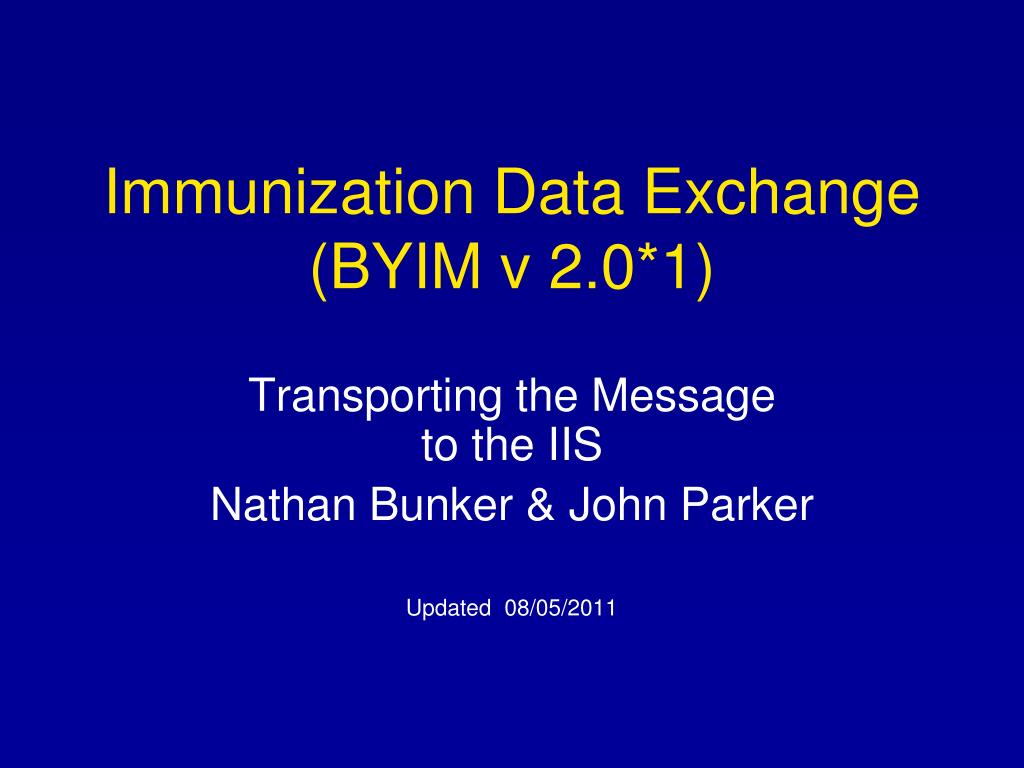 Immunization Data Exchange
(BYIM v 2.0*1)

Transporting the Message to the IIS

Nathan Bunker & John Parker

Updated 08/05/2011